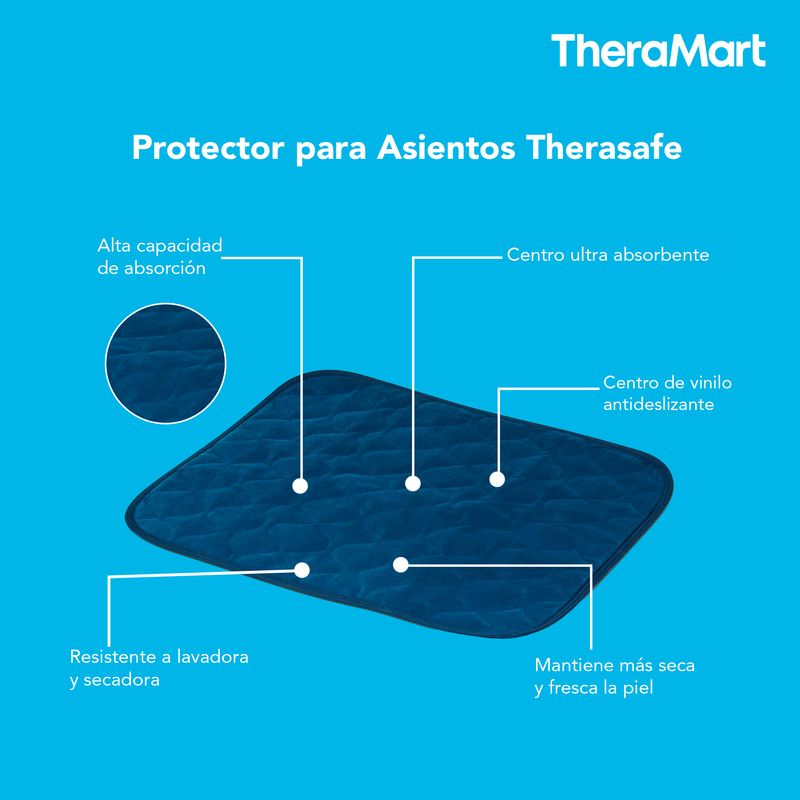 TheraMart

Protector para Asientos Therasafe

Alta capacidad de absorción

Centro ultra absorbente

Centro de vinilo antideslizante

Resistente a lavadora y secadora

Mantiene más seca y fresca la piel